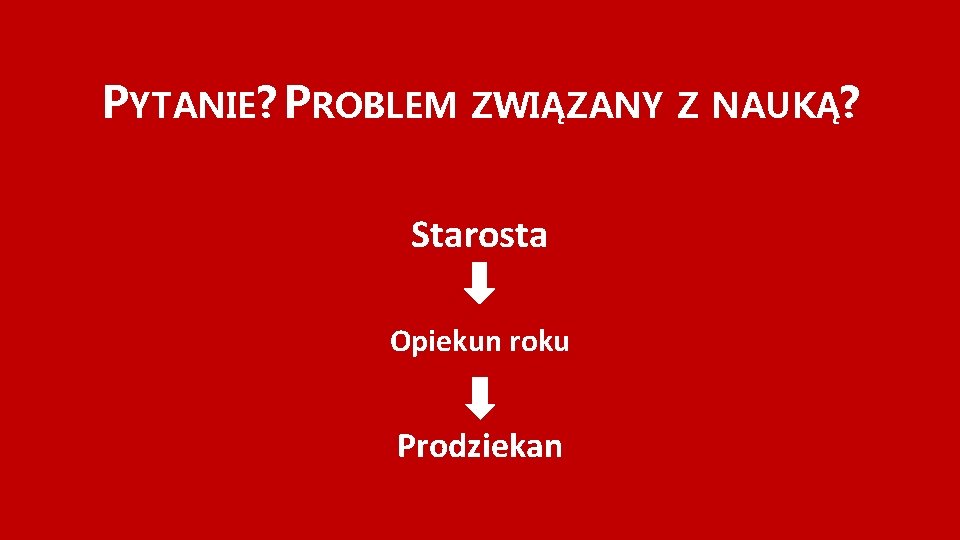 PYTANIE? PROBLEM ZWIĄZANY Z NAUKĄ?

Starosta

Opiekun roku

Prodziekan